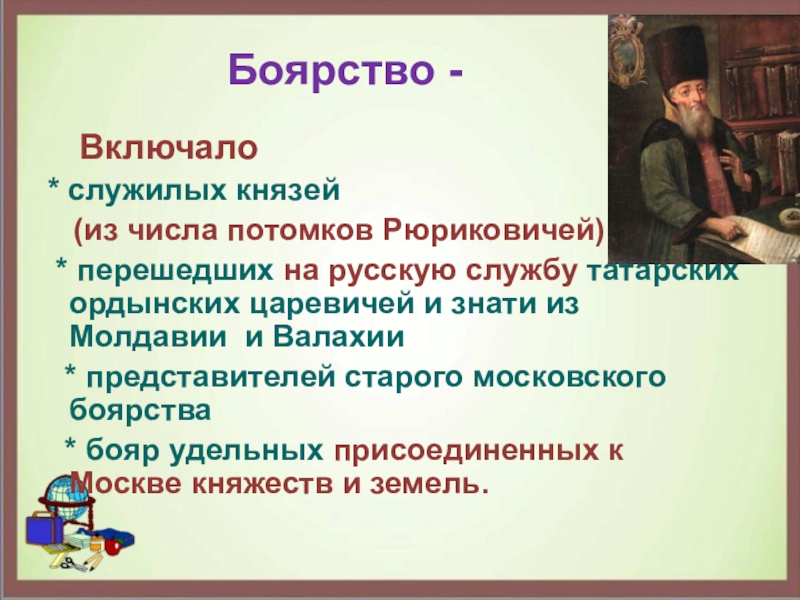 Боярство -

Включало

* служилых князей

(из числа потомков Рюриковичей)

* перешедших на русскую службу татарских ордынских царевичей и знати из Молдавии и Валахии

* представителей старого московского боярства

* бояр удельных присоединенных к Москве княжеств и земель.